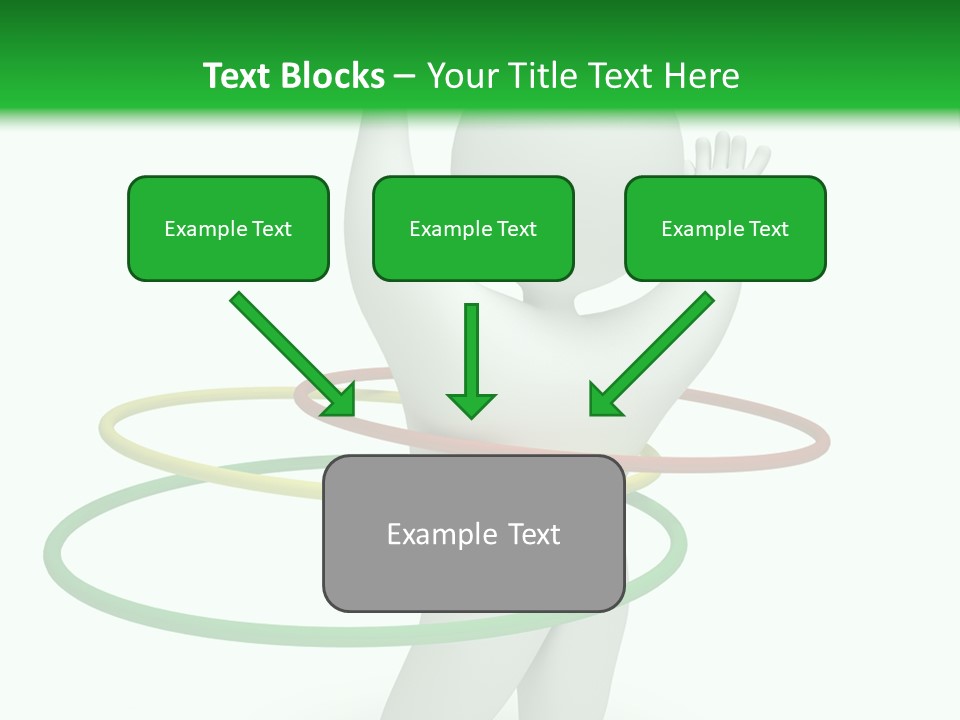 Text Blocks – Your Title Text Here

Example Text

Example Text

Example Text

Example Text